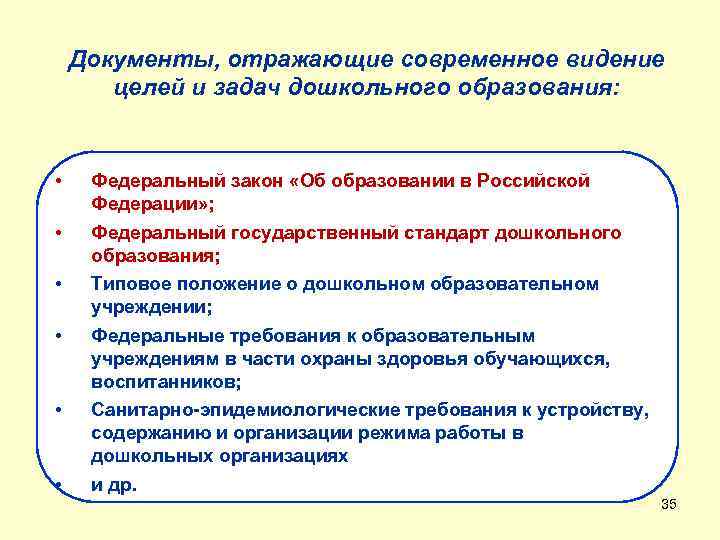 Документы, отражающие современное видение целей и задач дошкольного образования:

• Федеральный закон «Об образовании в Российской Федерации»;

• Федеральный государственный стандарт дошкольного образования;

• Типовое положение о дошкольном образовательном учреждении;

• Федеральные требования к образовательным учреждениям в части охраны здоровья обучающихся, воспитанников;

• Санитарно-эпидемиологические требования к устройству, содержанию и организации режима работы в дошкольных организациях

• и др.

35